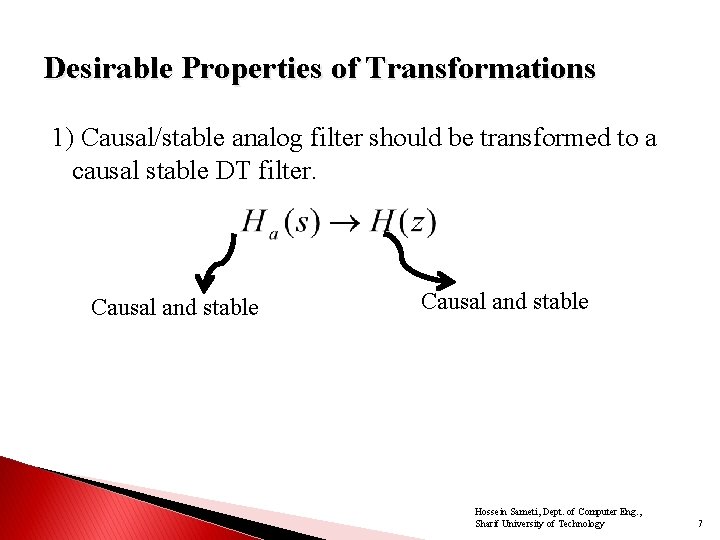 Desirable Properties of Transformations

1) Causal/stable analog filter should be transformed to a causal stable DT filter.

$H_a(s) \rightarrow H(z)$

Causal and stable

Causal and stable

Hossein Sameti, Dept. of Computer Eng., Sharif University of Technology

7